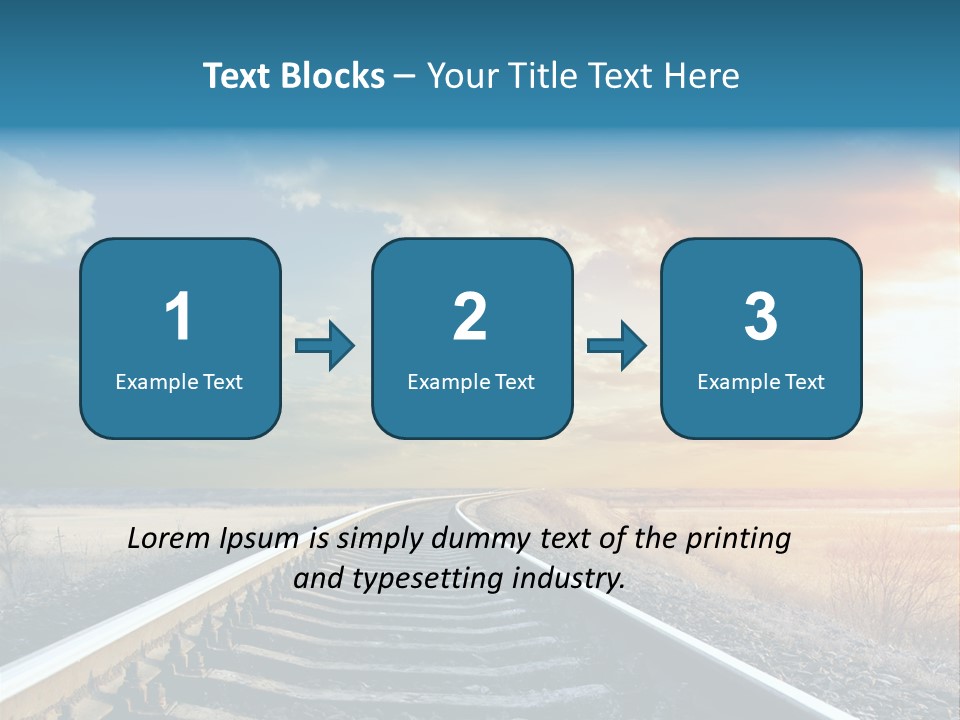 Text Blocks – Your Title Text Here

1
Example Text

2
Example Text

3
Example Text

Lorem Ipsum is simply dummy text of the printing and typesetting industry.